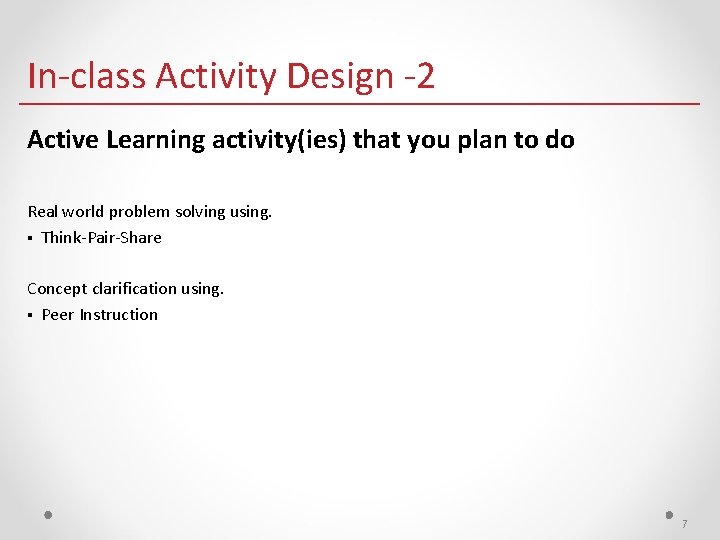 In-class Activity Design -2

Active Learning activity(ies) that you plan to do

Real world problem solving using.
▪ Think-Pair-Share

Concept clarification using.
▪ Peer Instruction

7